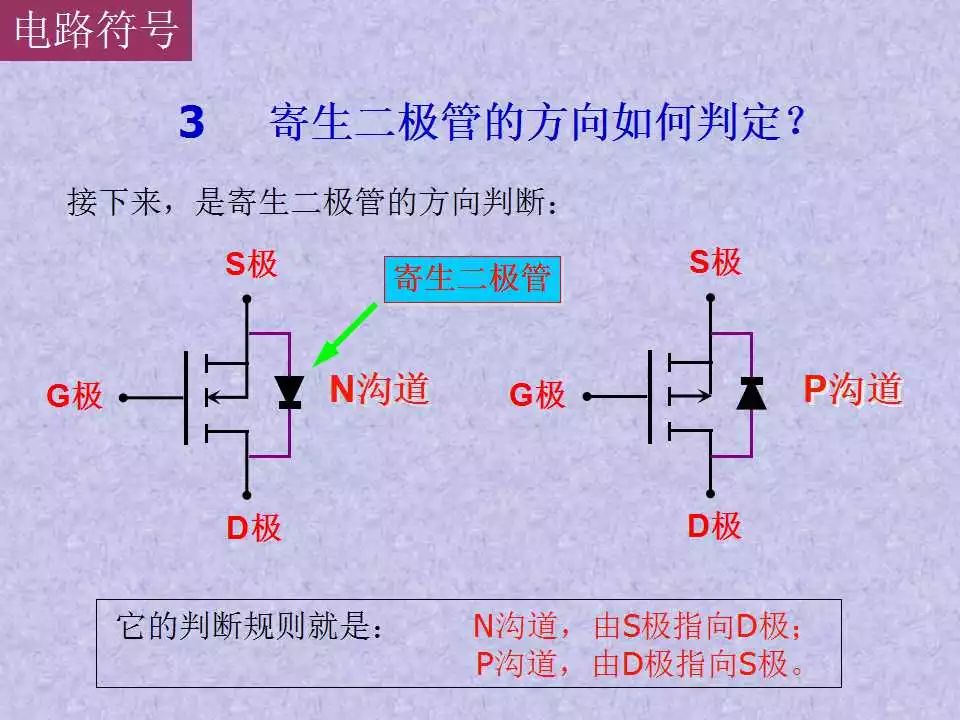 电路符号

3 寄生二极管的方向如何判定？

接下来，是寄生二极管的方向判断：

S极

寄生二极管

G极

N沟道

D极

S极

G极

P沟道

D极

它的判断规则就是： N沟道，由S极指向D极；
P沟道，由D极指向S极。